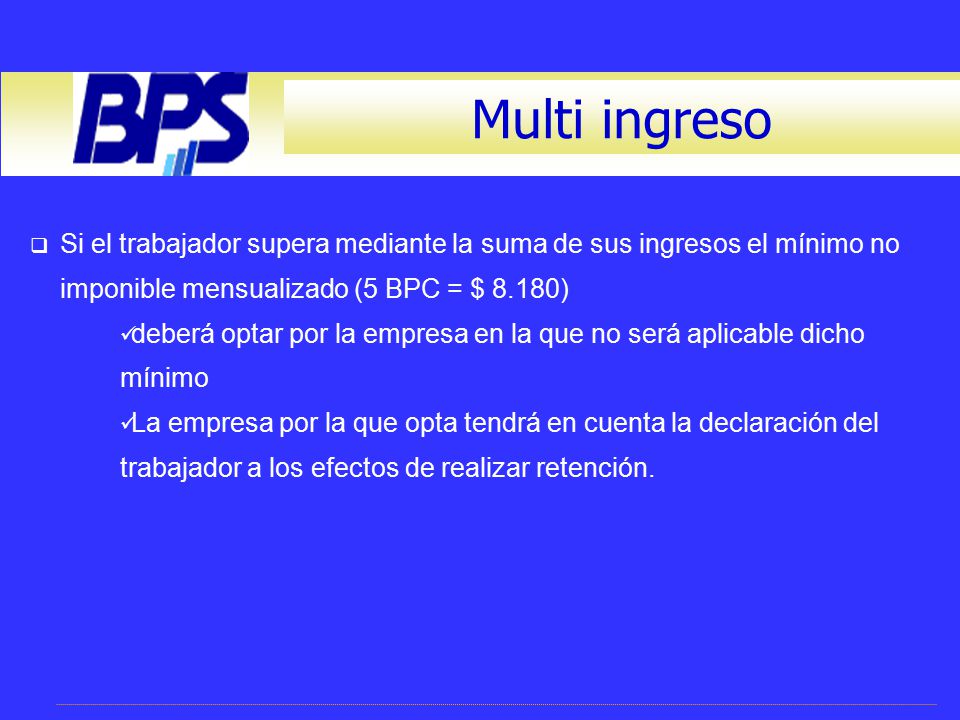 BPS

Multi ingreso

❑ Si el trabajador supera mediante la suma de sus ingresos el mínimo no imponible mensualizado (5 BPC = $ 8.180)

✓deberá optar por la empresa en la que no será aplicable dicho mínimo

✓La empresa por la que opta tendrá en cuenta la declaración del trabajador a los efectos de realizar retención.